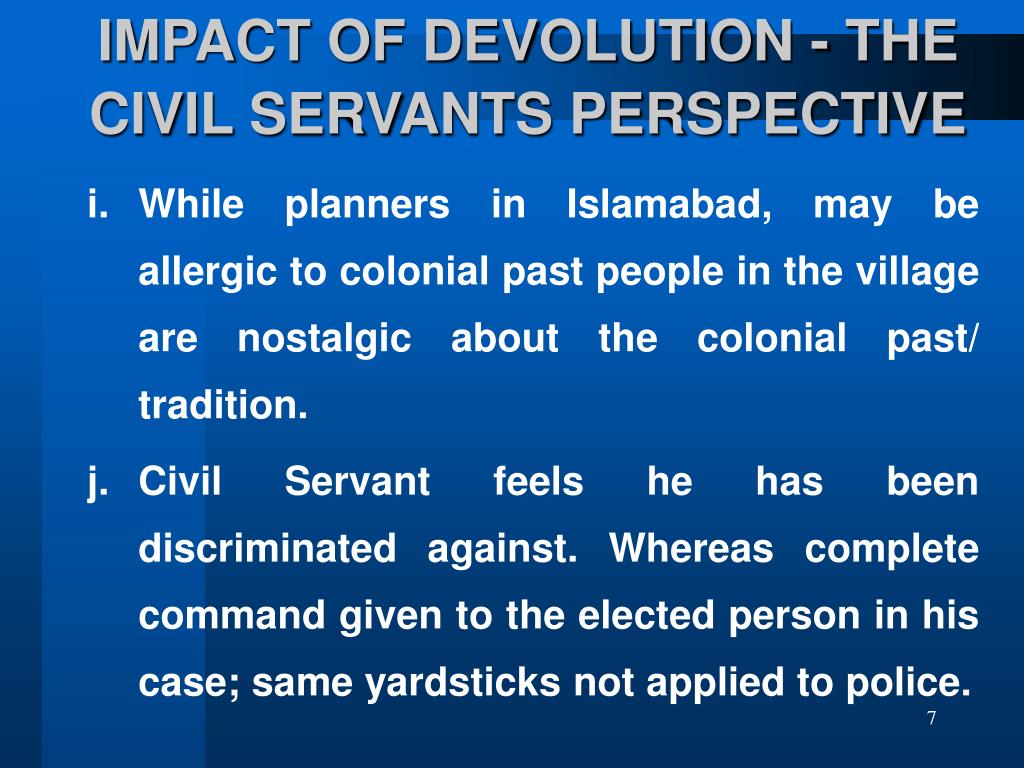 IMPACT OF DEVOLUTION - THE CIVIL SERVANTS PERSPECTIVE

i. While planners in Islamabad, may be allergic to colonial past people in the village are nostalgic about the colonial past/ tradition.

j. Civil Servant feels he has been discriminated against. Whereas complete command given to the elected person in his case; same yardsticks not applied to police.

7